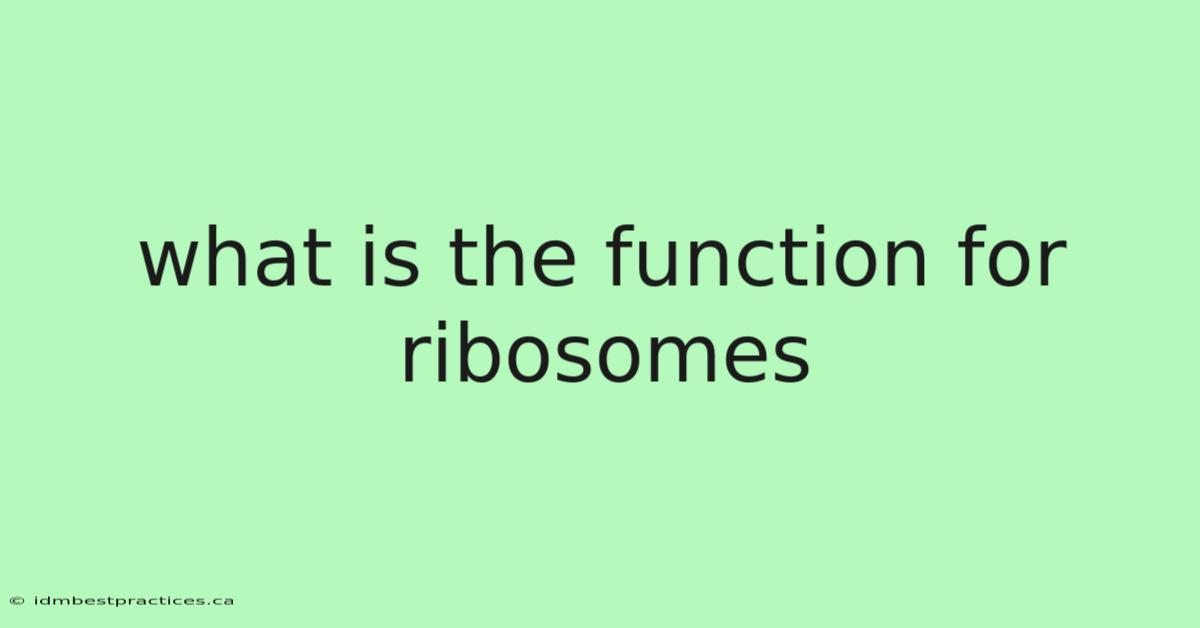 what is the function for ribosomes

© idmbestpractices.ca